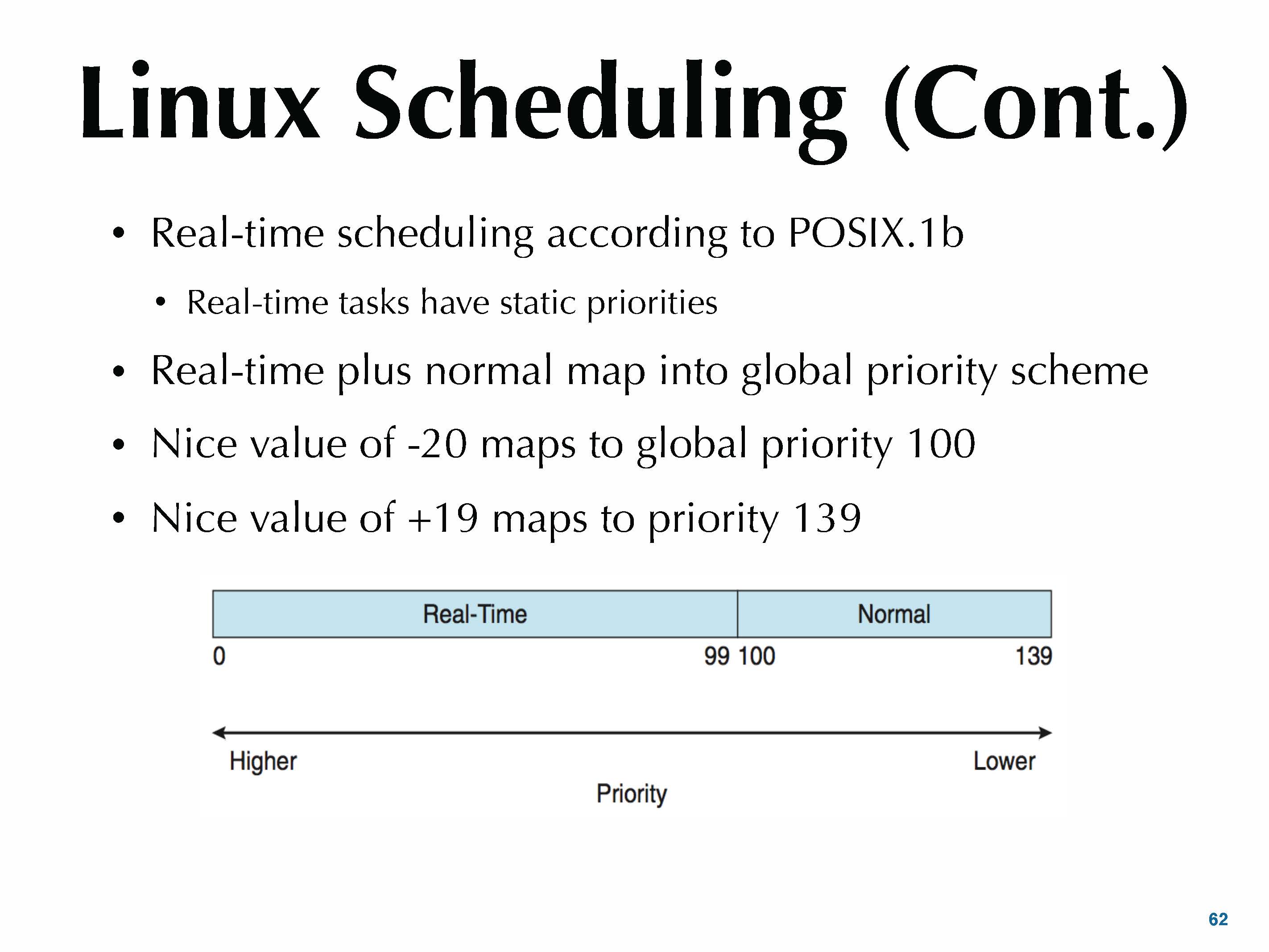 Linux Scheduling (Cont.)

• Real-time scheduling according to POSIX.1b

• Real-time tasks have static priorities

• Real-time plus normal map into global priority scheme

• Nice value of -20 maps to global priority 100

• Nice value of +19 maps to priority 139

Real-Time
Normal
0
99 100
139
Higher
Lower
Priority

62